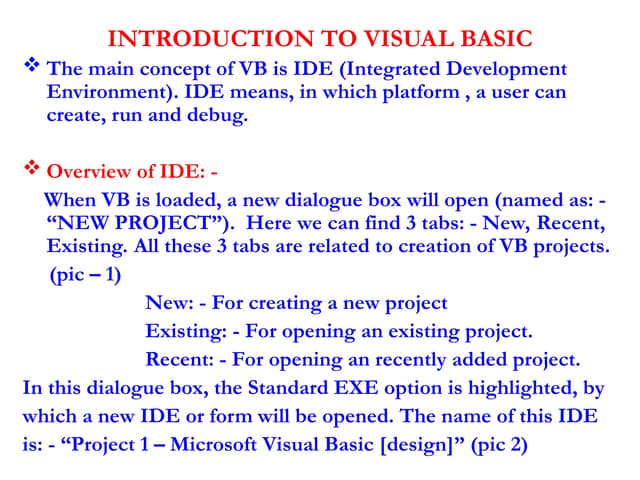 INTRODUCTION TO VISUAL BASIC

❖ The main concept of VB is IDE (Integrated Development Environment). IDE means, in which platform , a user can create, run and debug.

❖ Overview of IDE: -

When VB is loaded, a new dialogue box will open (named as: - “NEW PROJECT”). Here we can find 3 tabs: - New, Recent, Existing. All these 3 tabs are related to creation of VB projects. (pic – 1)

New: - For creating a new project

Existing: - For opening an existing project.

Recent: - For opening an recently added project.

In this dialogue box, the Standard EXE option is highlighted, by which a new IDE or form will be opened. The name of this IDE is: - “Project 1 – Microsoft Visual Basic [design]” (pic 2)